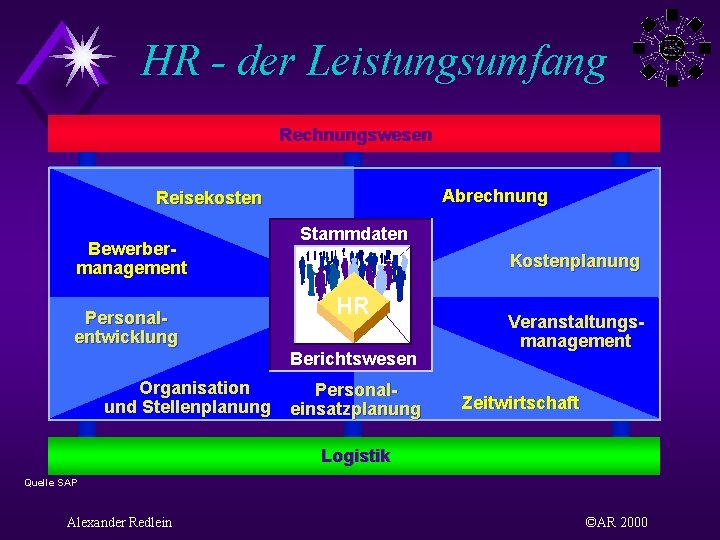 HR - der Leistungsumfang

Rechnungswesen

Reisekosten

Abrechnung

Bewerbermanagement

Stammdaten

HR

Berichtswesen

Kostenplanung

Personalentwicklung

Veranstaltungsmanagement

Organisation und Stellenplanung

Personaleinsatzplanung

Zeitwirtschaft

Logistik

Quelle SAP

Alexander Redlein

©AR 2000